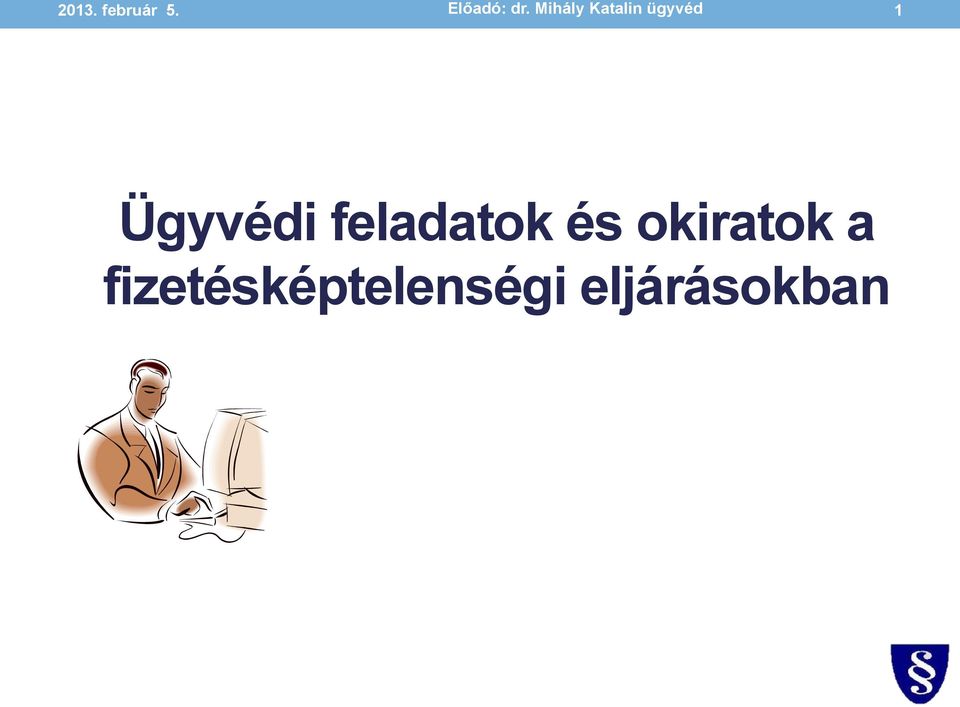 2013. február 5.

Előadó: dr. Mihály Katalin ügyvéd

1

Ügyvédi feladatok és okiratok a fizetésképtelenségi eljárásokban

§